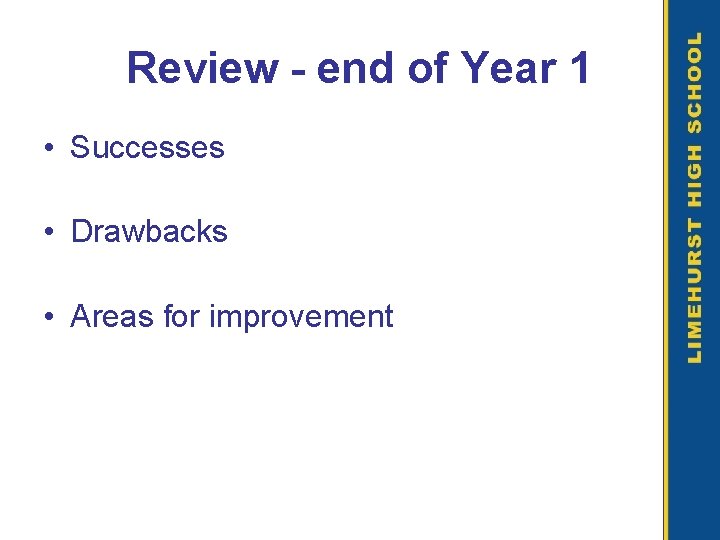 Review - end of Year 1

• Successes

• Drawbacks

• Areas for improvement

LIMEHURST HIGH SCHOOL